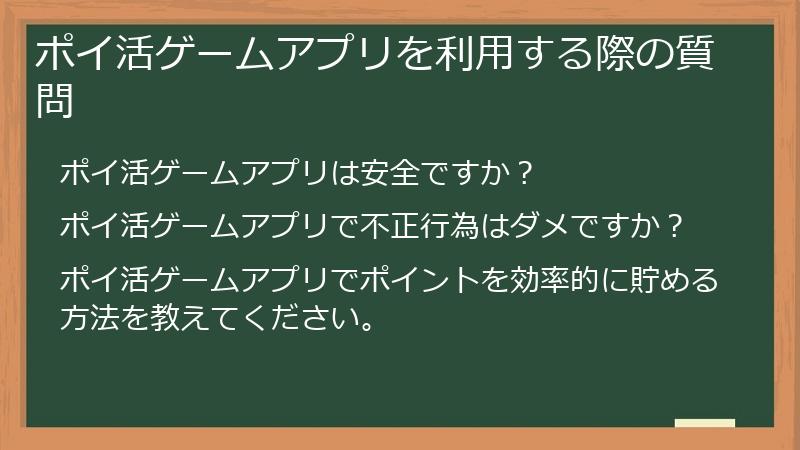 ポイ活ゲームアプリを利用する際の質問

ポイ活ゲームアプリは安全ですか？

ポイ活ゲームアプリで不正行為はダメですか？

ポイ活ゲームアプリでポイントを効率的に貯める方法を教えてください。